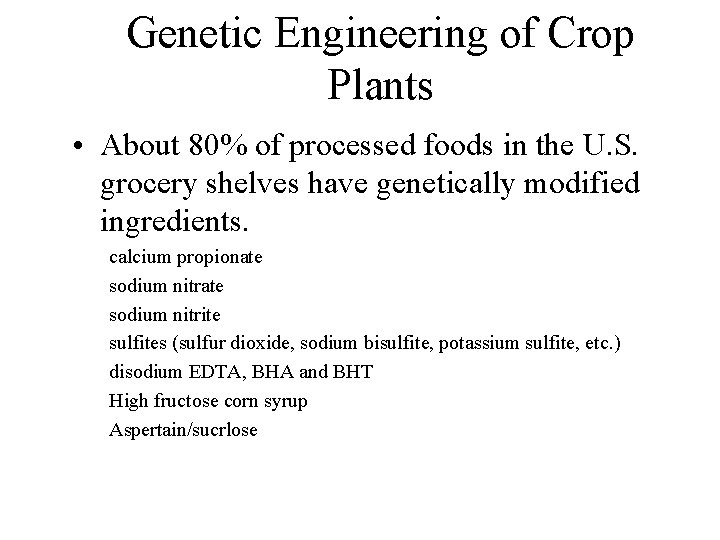 Genetic Engineering of Crop Plants

• About 80% of processed foods in the U.S. grocery shelves have genetically modified ingredients.

calcium propionate
sodium nitrate
sodium nitrite
sulfites (sulfur dioxide, sodium bisulfite, potassium sulfite, etc.)
disodium EDTA, BHA and BHT
High fructose corn syrup
Aspertain/sucrlose